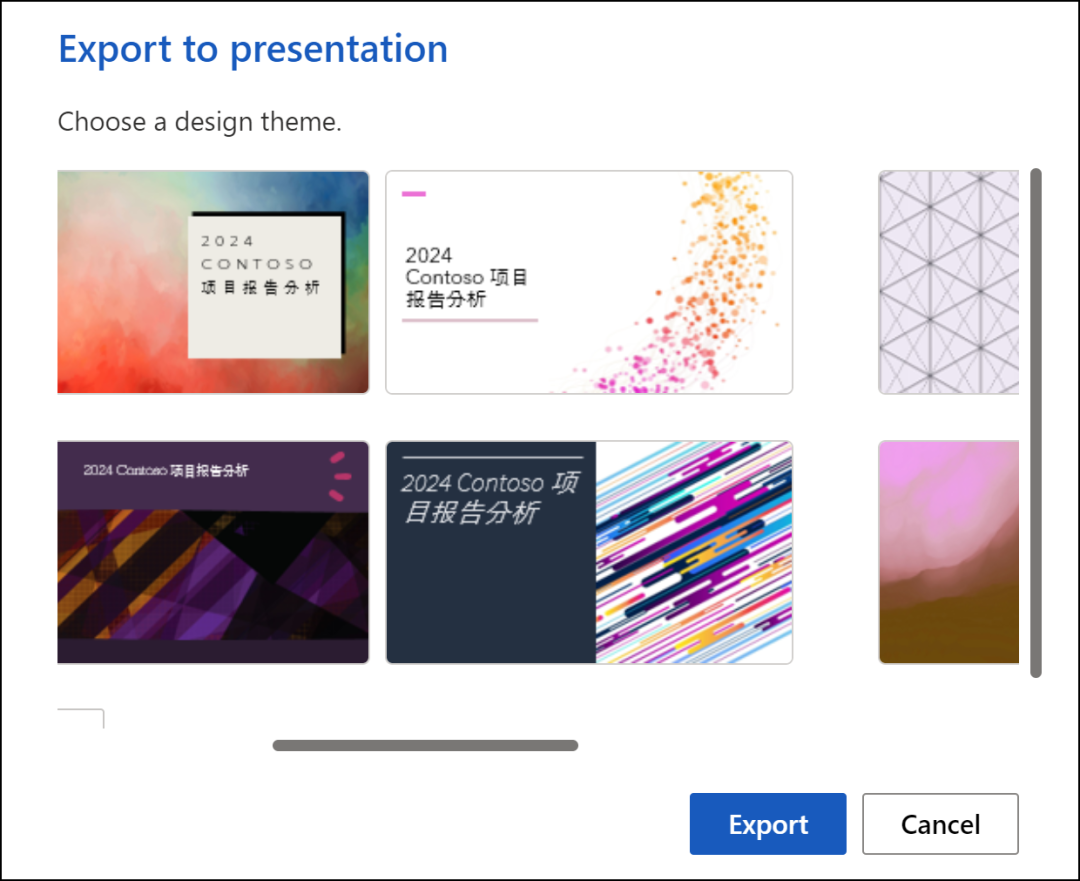 Export to presentation

Choose a design theme.

2024
CONTOSO
项目报告分析

2024
Contoso 项目
报告分析

2024 Contoso 项目报告分析

2024 Contoso 项目报告分析

Export

Cancel